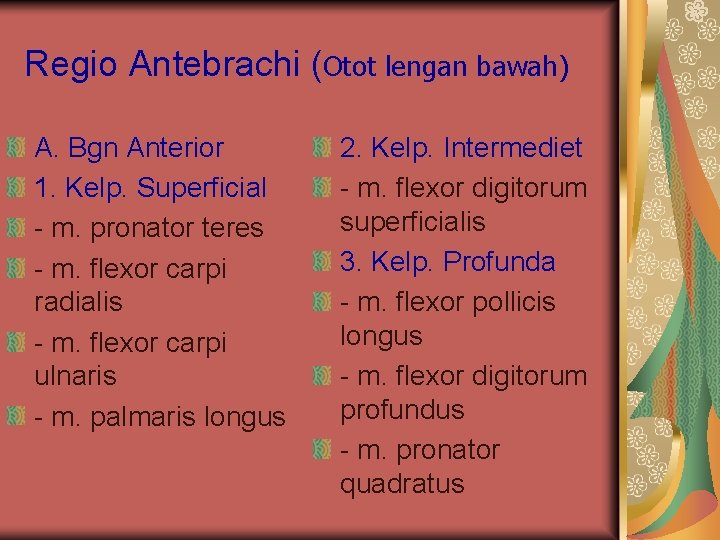 Regio Antebrachi (Otot lengan bawah)

A. Bgn Anterior
1. Kelp. Superficial
- m. pronator teres
- m. flexor carpi radialis
- m. flexor carpi ulnaris
- m. palmaris longus

2. Kelp. Intermediet
- m. flexor digitorum superficialis
3. Kelp. Profunda
- m. flexor pollicis longus
- m. flexor digitorum profundus
- m. pronator quadratus